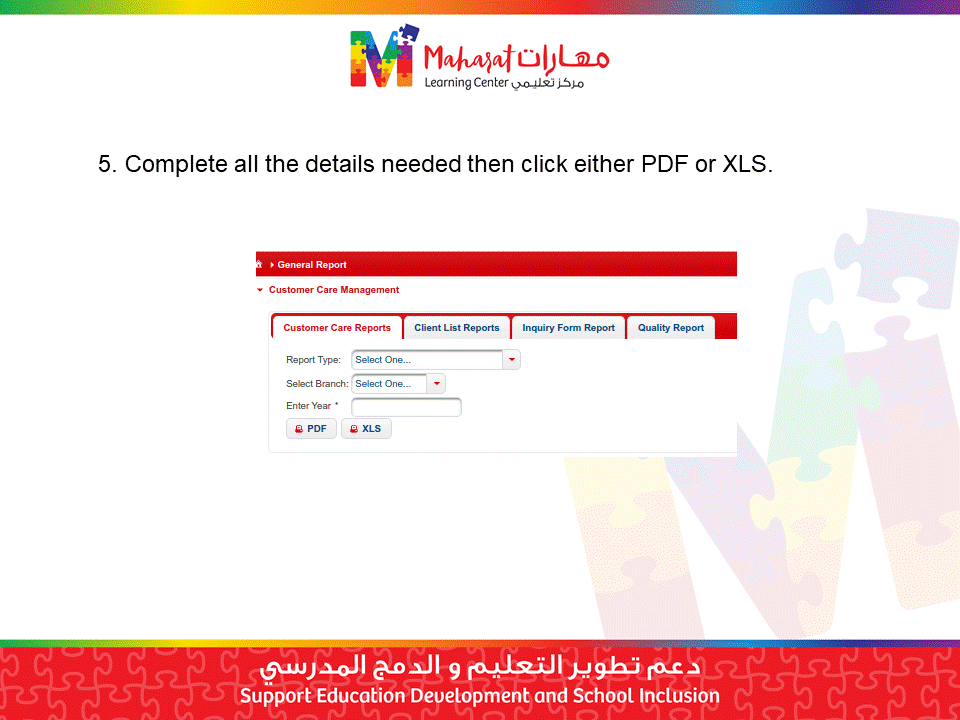 Maharat مهارات
Learning Center مركز تعليمي

5. Complete all the details needed then click either PDF or XLS.

General Report
Customer Care Management
Customer Care Reports
Client List Reports
Inquiry Form Report
Quality Report
Report Type: Select One...
Select Branch: Select One...
Enter Year *
PDF
XLS

دعم تطوير التعليم و الدمج المدرسي
Support Education Development and School Inclusion